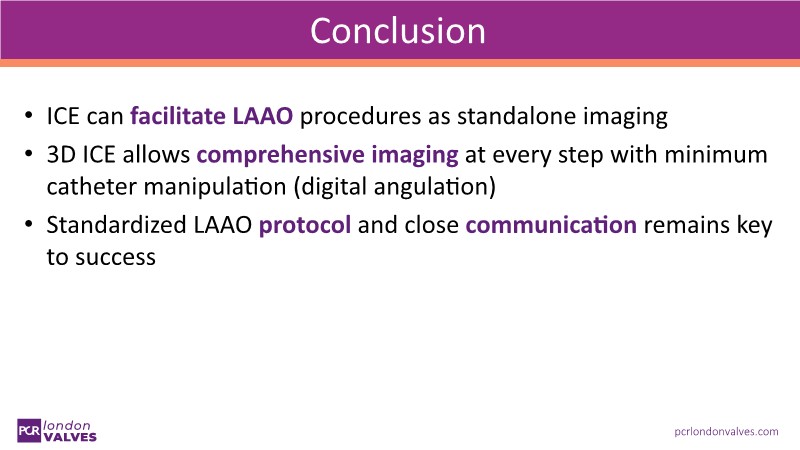 Conclusion

• ICE can facilitate LAAO procedures as standalone imaging
• 3D ICE allows comprehensive imaging at every step with minimum catheter manipulation (digital angulation)
• Standardized LAAO protocol and close communication remains key to success

PCR london VALVES

pcrlondonvalves.com